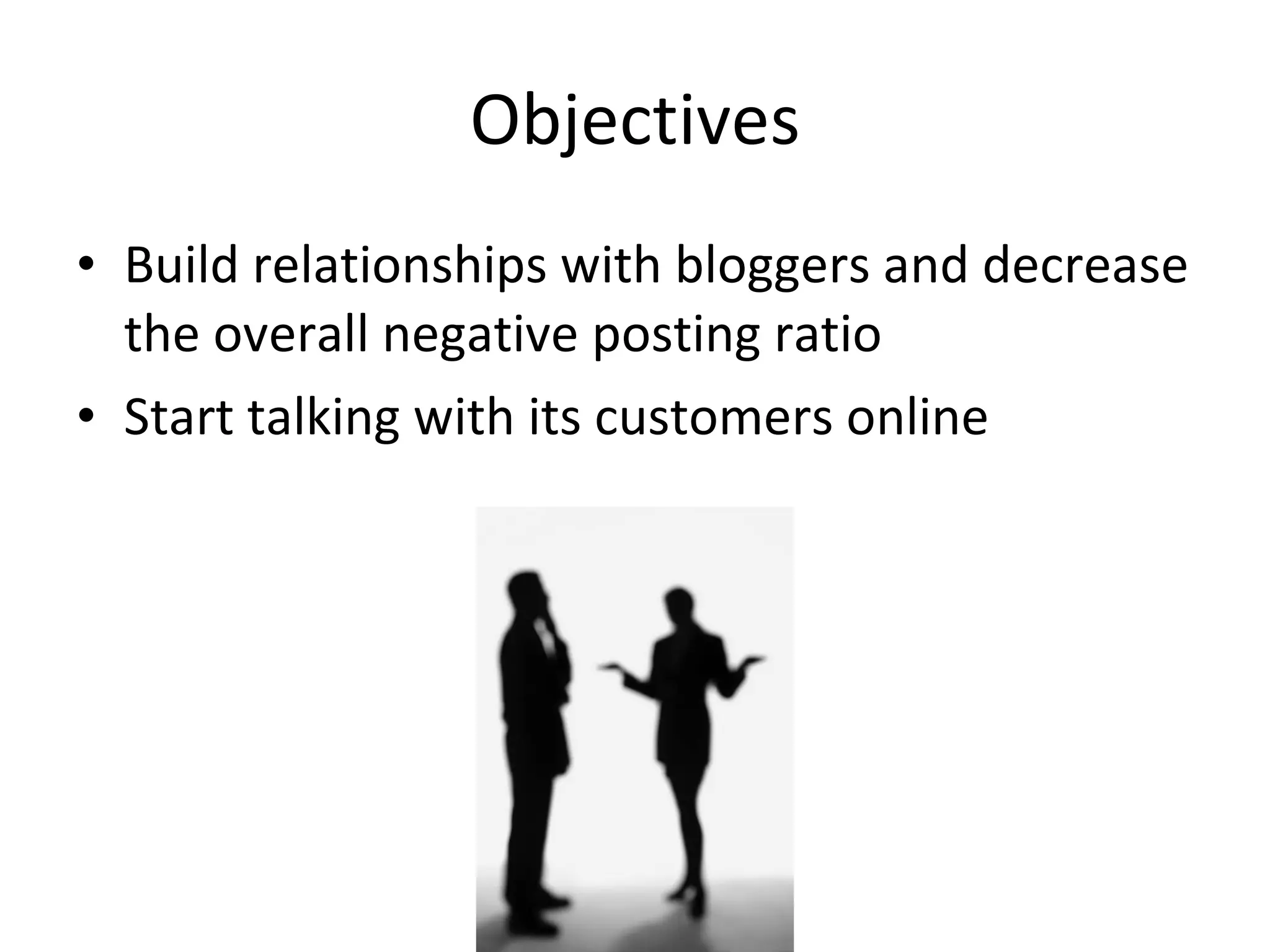 Objectives

• Build relationships with bloggers and decrease the overall negative posting ratio
• Start talking with its customers online